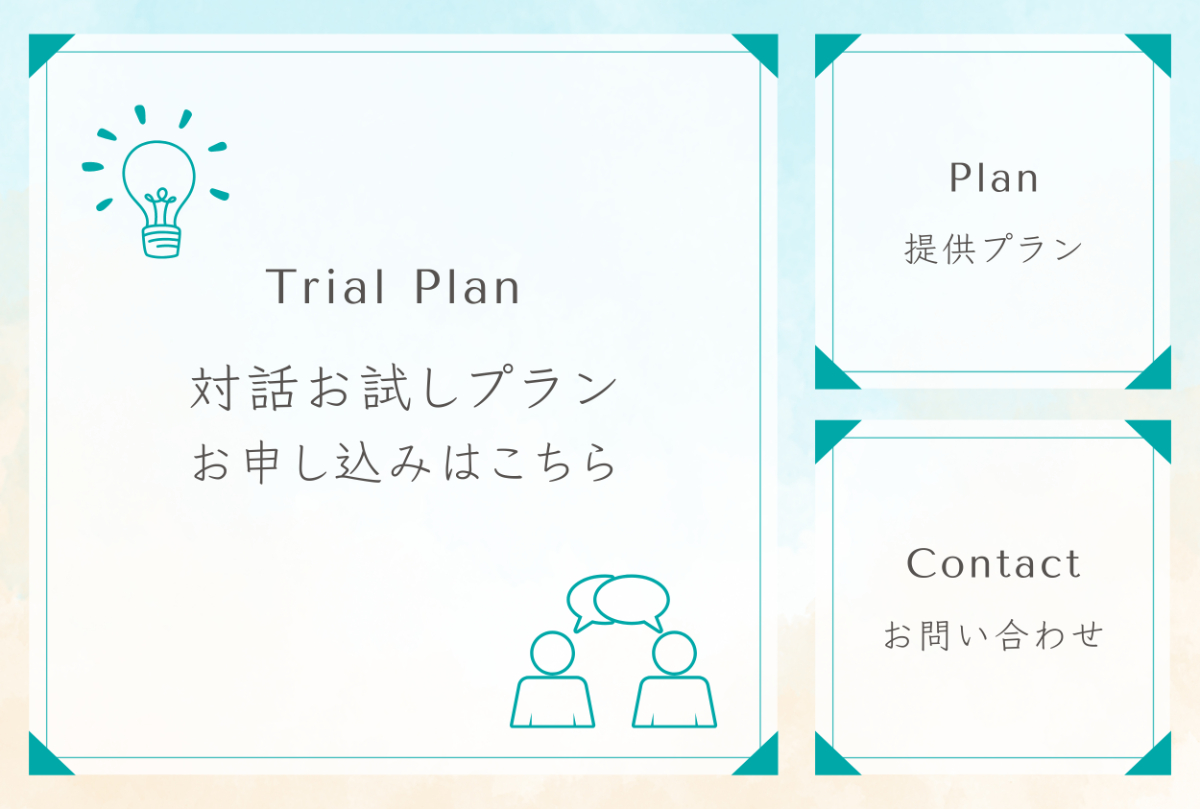 Trial Plan

対話お試しプラン
お申し込みはこちら

Plan
提供プラン

Contact
お問い合わせ